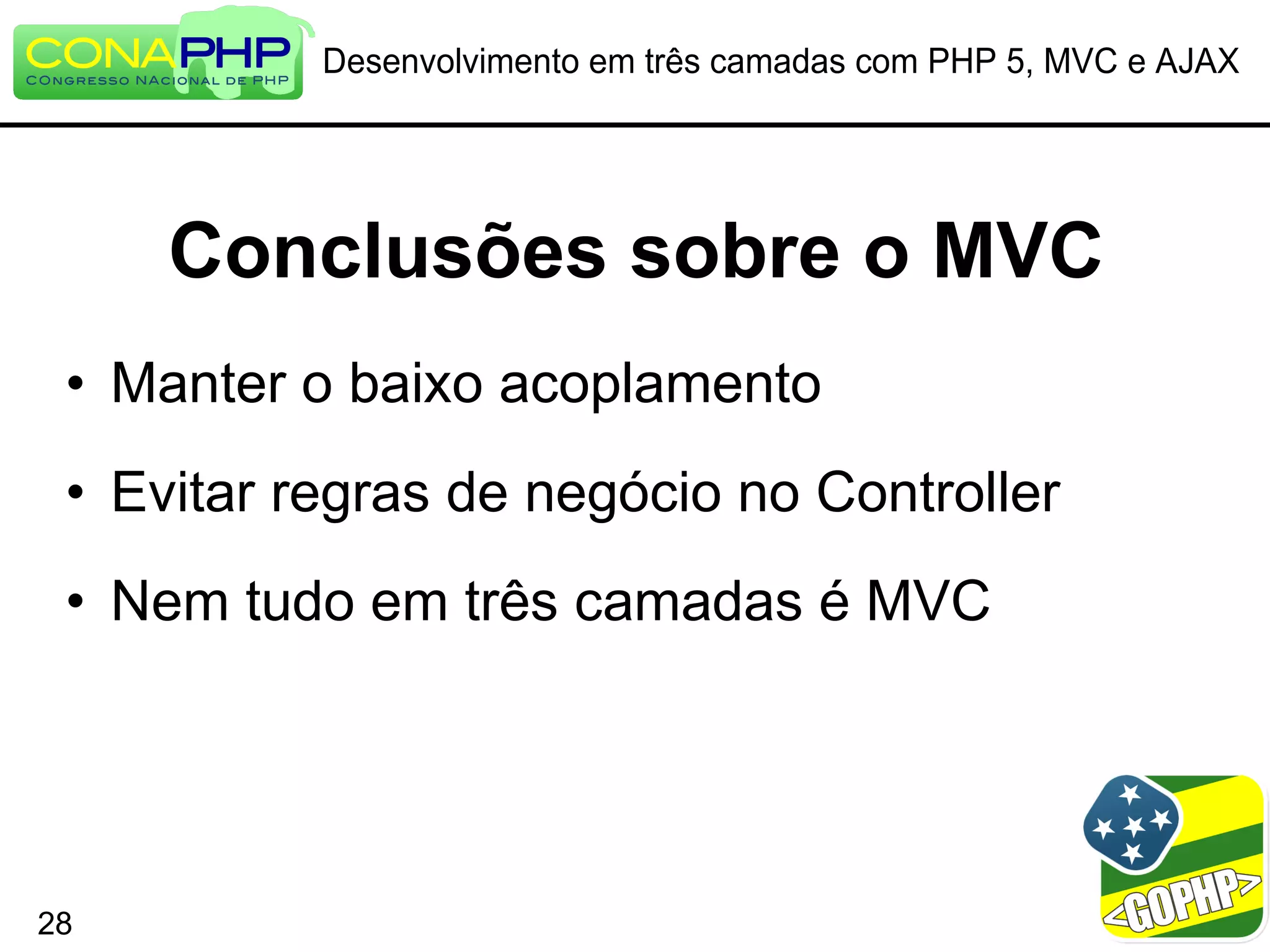 CONAPHP
CONGRESSO NACIONAL DE PHP

Desenvolvimento em três camadas com PHP 5, MVC e AJAX

Conclusões sobre o MVC

• Manter o baixo acoplamento
• Evitar regras de negócio no Controller
• Nem tudo em três camadas é MVC

28

<GOPHP>